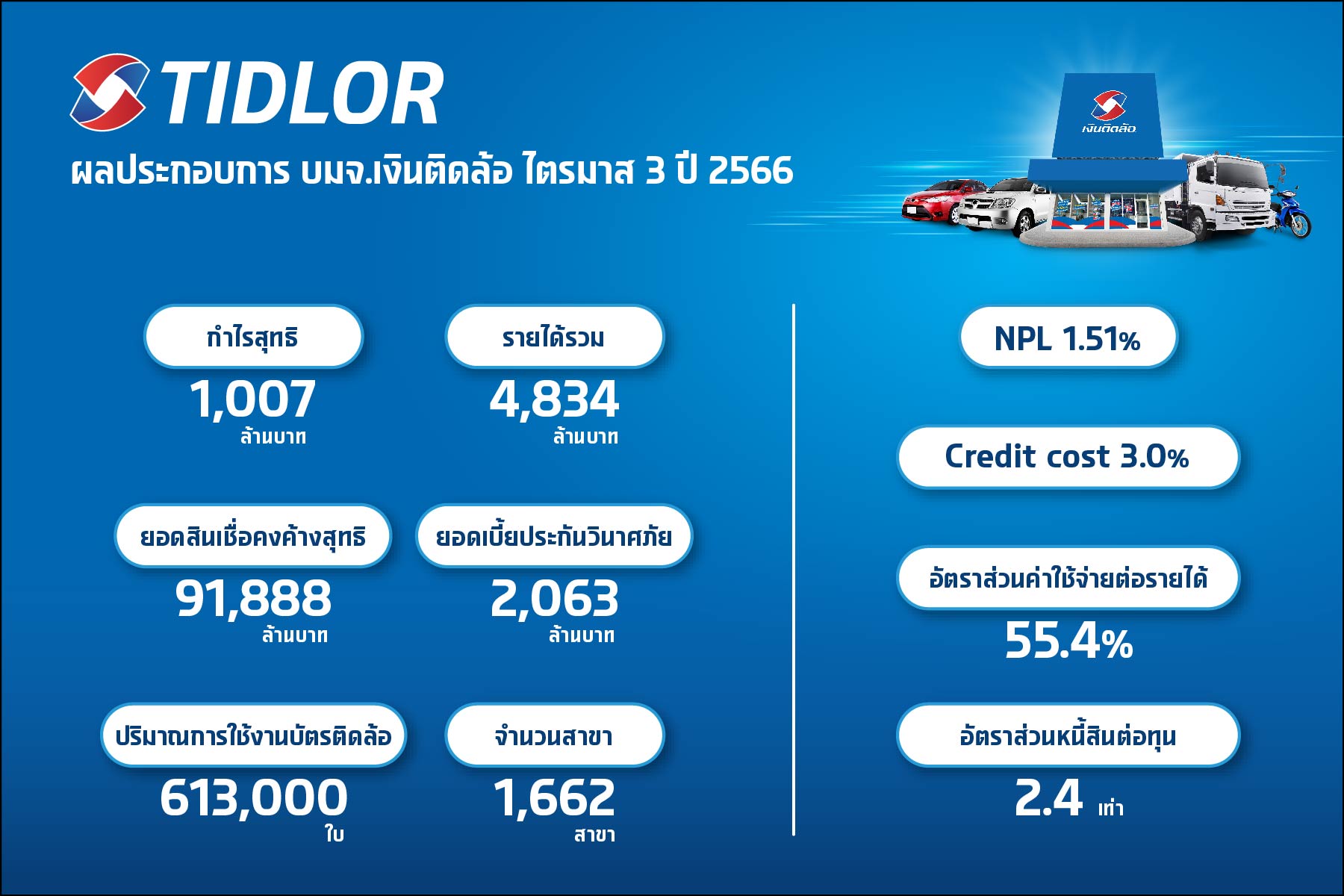 TIDLOR

ผลประกอบการ บมจ.เงินติดล้อ ไตรมาส 3 ปี 2566

เงินติดล้อ

กำไรสุทธิ
1,007
ล้านบาท

รายได้รวม
4,834
ล้านบาท

ยอดสินเชื่อคงค้างสุทธิ
91,888
ล้านบาท

ยอดเบี้ยประกันวินาศภัย
2,063
ล้านบาท

ปริมาณการใช้งานบัตรติดล้อ
613,000
ใบ

จำนวนสาขา
1,662
สาขา

NPL 1.51%

Credit cost 3.0%

อัตราส่วนค่าใช้จ่ายต่อรายได้
55.4%

อัตราส่วนหนี้สินต่อทุน
2.4 เท่า